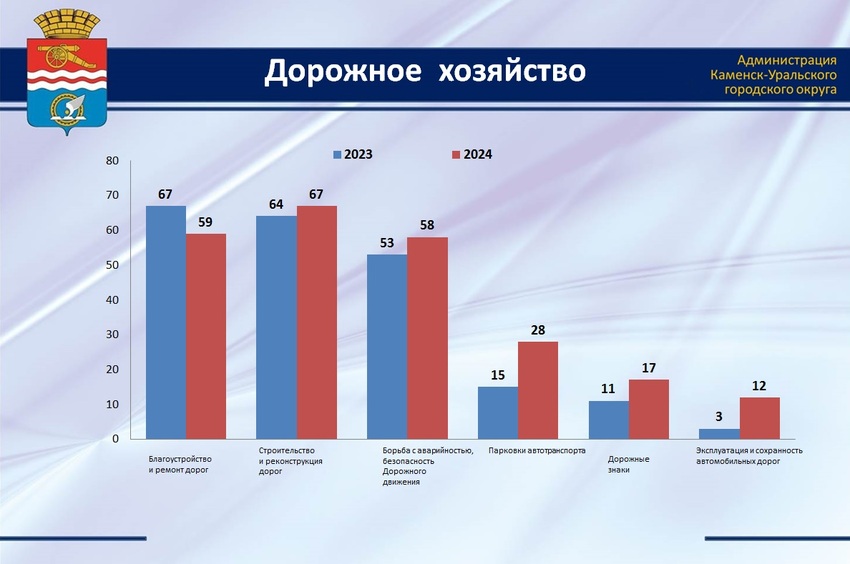 Дорожное хозяйство

Администрация Каменск-Уральского городского округа

2023
2024

80
70
60
50
40
30
20
10
0

67
59
64
67
53
58
15
28
11
17
3
12

Благоустройство и ремонт дорог

Строительство и реконструкция дорог

Борьба с аварийностью, безопасность Дорожного движения

Парковки автотранспорта

Дорожные знаки

Эксплуатация и сохранность автомобильных дорог